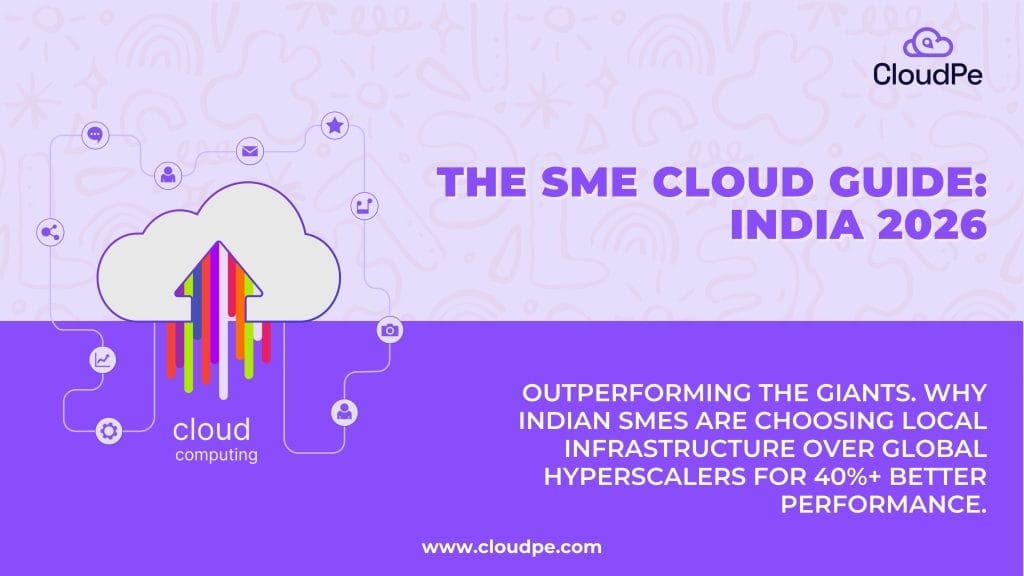 CloudPe

THE SME CLOUD GUIDE: INDIA 2026

cloud
computing

OUTPERFORMING THE GIANTS. WHY INDIAN SMES ARE CHOOSING LOCAL INFRASTRUCTURE OVER GLOBAL HYPERSCALERS FOR 40%+ BETTER PERFORMANCE.

www.cloudpe.com